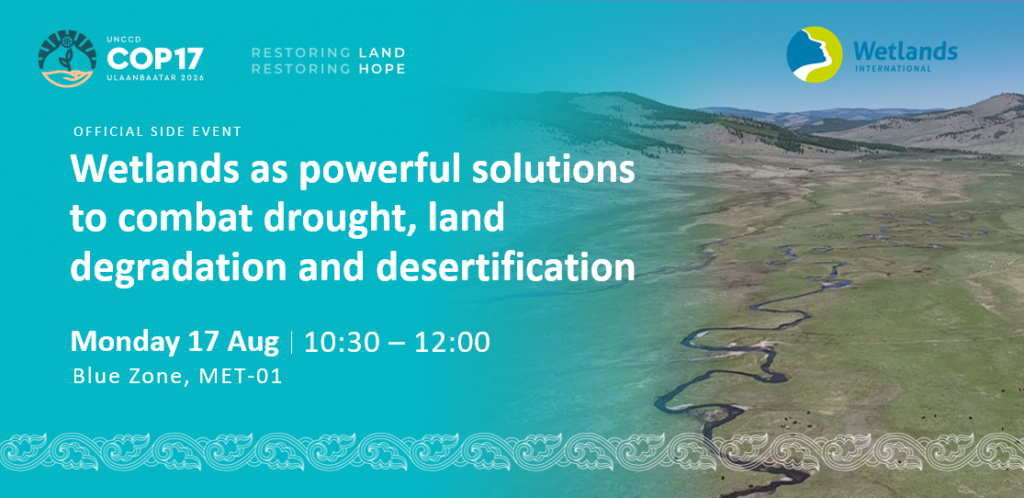 UNCCD
COP17
ULAANBAATAR 2026

RESTORING LAND
RESTORING HOPE

Wetlands
INTERNATIONAL

OFFICIAL SIDE EVENT

Wetlands as powerful solutions to combat drought, land degradation and desertification

Monday 17 Aug | 10:30 – 12:00

Blue Zone, MET-01